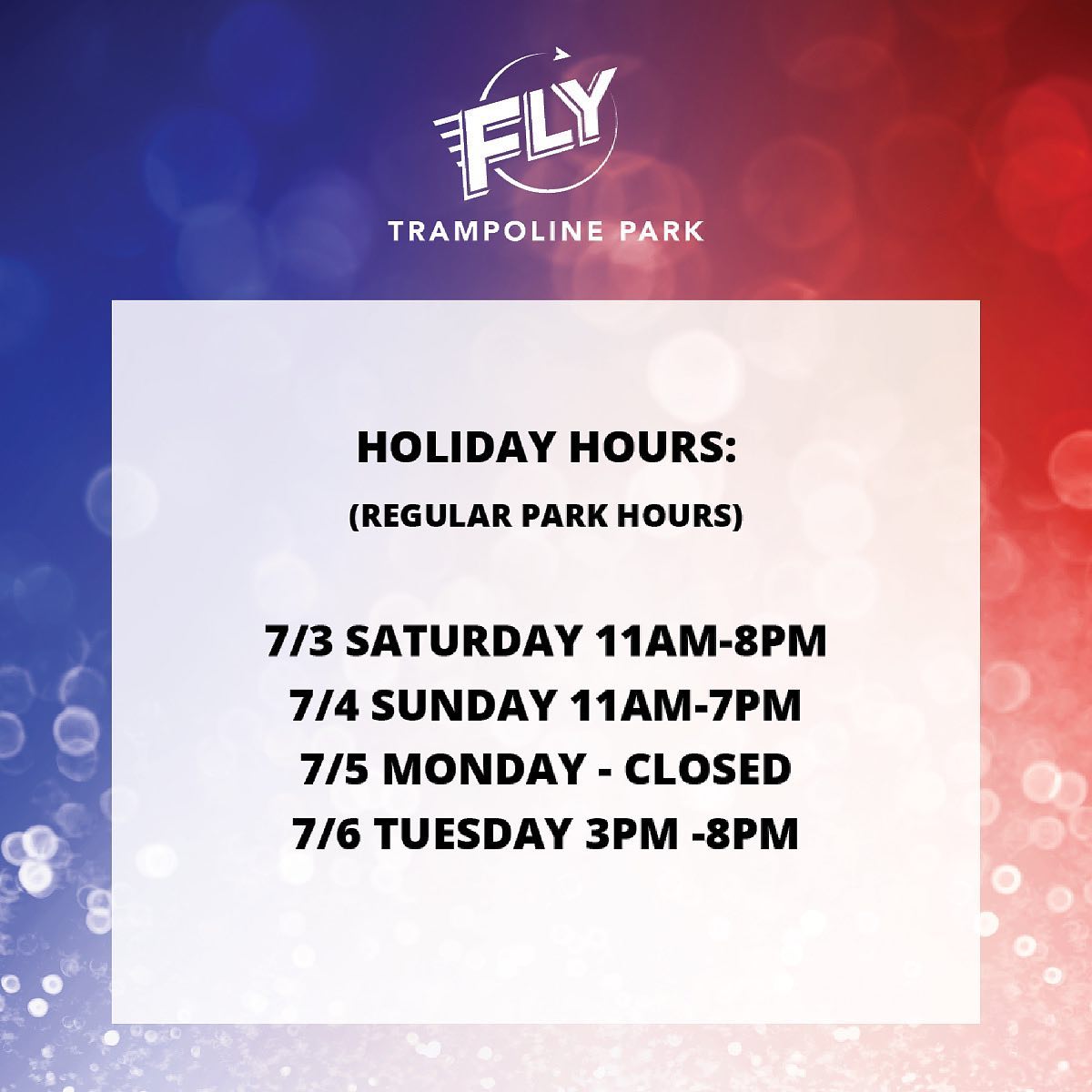 FLY
TRAMPOLINE PARK

HOLIDAY HOURS:
(REGULAR PARK HOURS)

7/3 SATURDAY 11AM-8PM
7/4 SUNDAY 11AM-7PM
7/5 MONDAY - CLOSED
7/6 TUESDAY 3PM -8PM